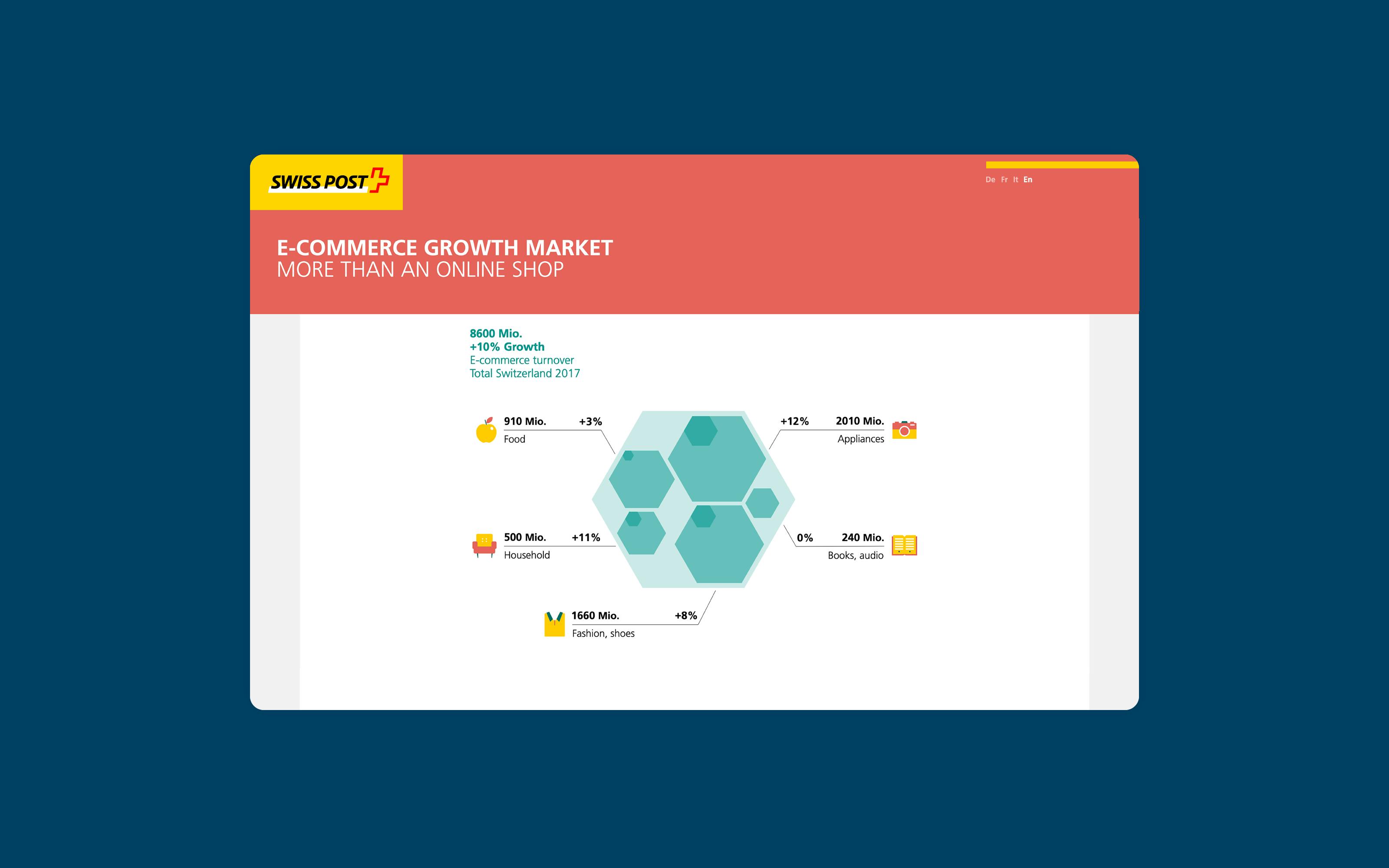 SWISS POST

De Fr It En

E-COMMERCE GROWTH MARKET
MORE THAN AN ONLINE SHOP

8600 Mio.
+10% Growth
E-commerce turnover
Total Switzerland 2017

910 Mio. +3%
Food

+12% 2010 Mio.
Appliances

500 Mio. +11%
Household

0% 240 Mio.
Books, audio

1660 Mio. +8%
Fashion, shoes